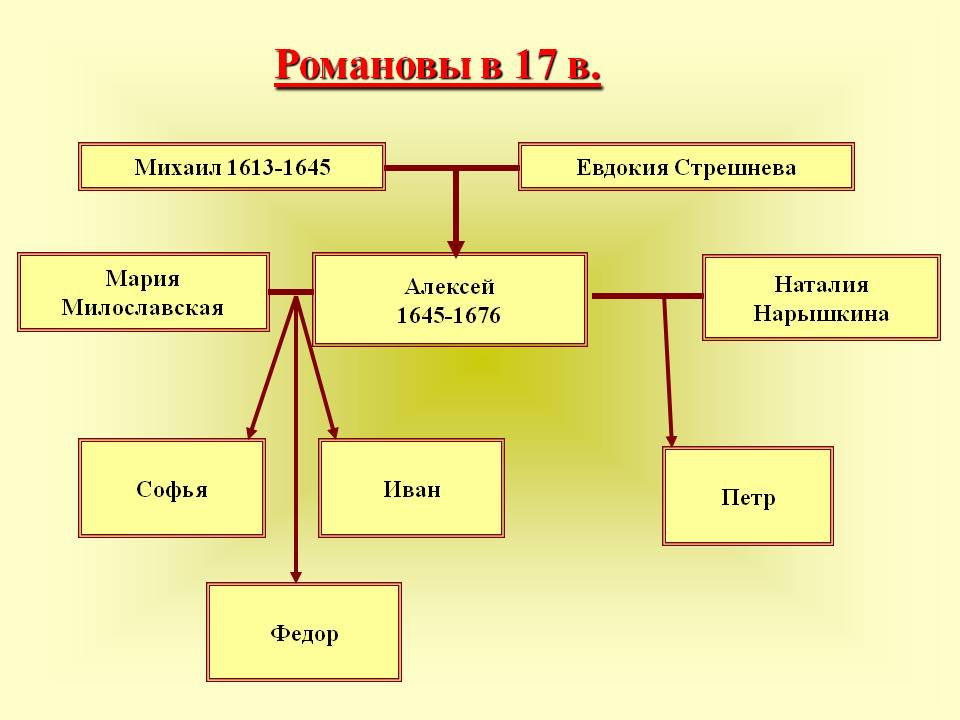 Романовы в 17 в.

Михаил 1613-1645

Евдокия Стрешнева

Мария Милославская

Алексей 1645-1676

Наталия Нарышкина

Софья

Иван

Петр

Федор